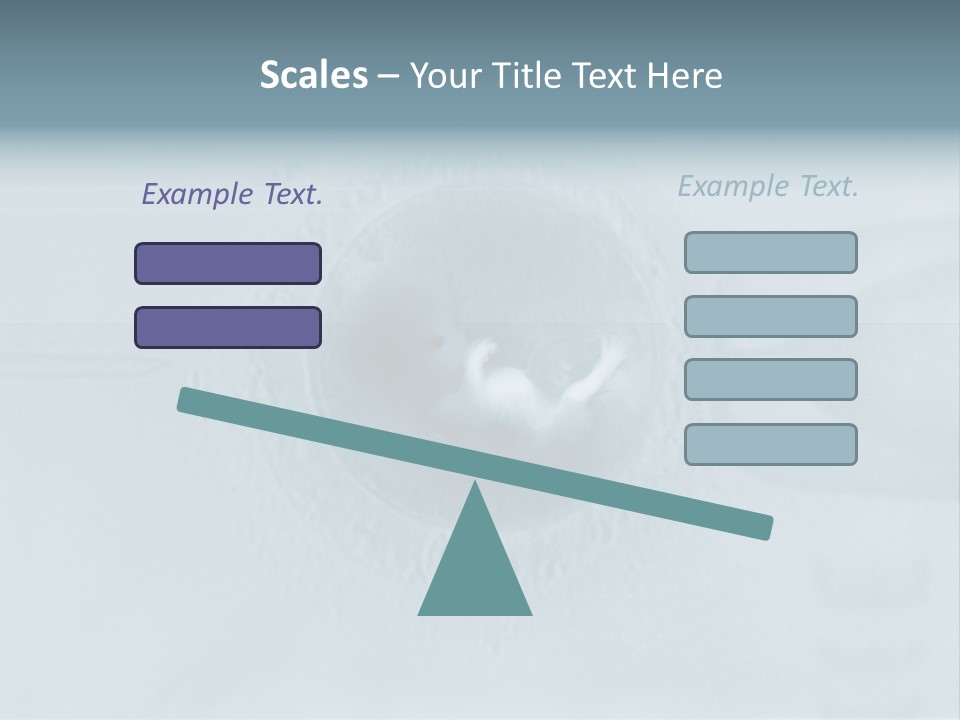 Scales – Your Title Text Here

Example Text.

Example Text.